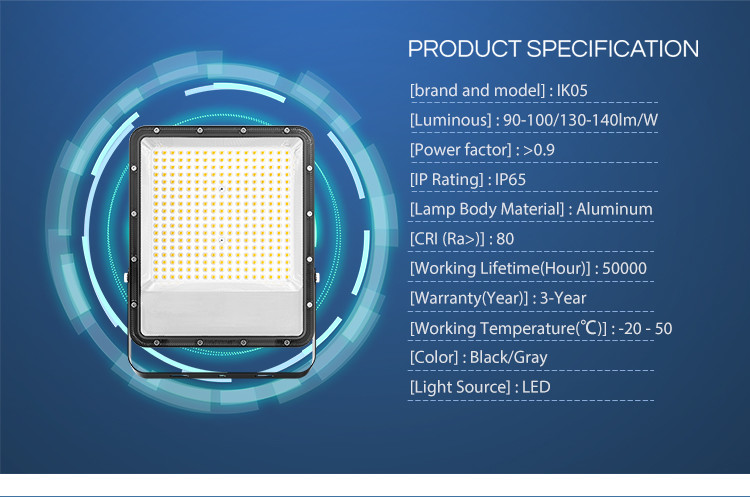 PRODUCT SPECIFICATION

[brand and model] : IK05

[Luminous] : 90-100/130-140lm/W

[Power factor] : >0.9

[IP Rating] : IP65

[Lamp Body Material] : Aluminum

[CRI (Ra>)] : 80

[Working Lifetime(Hour)] : 50000

[Warranty(Year)] : 3-Year

[Working Temperature(℃)] : -20 - 50

[Color] : Black/Gray

[Light Source] : LED